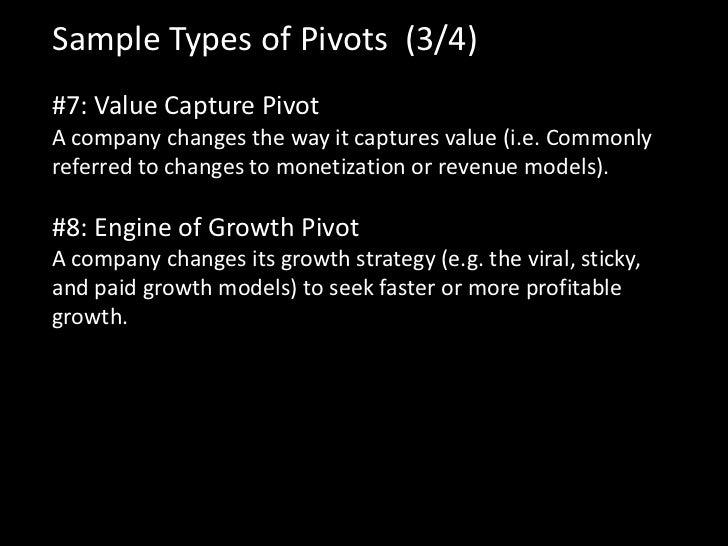 Sample Types of Pivots (3/4)

#7: Value Capture Pivot
A company changes the way it captures value (i.e. Commonly referred to changes to monetization or revenue models).

#8: Engine of Growth Pivot
A company changes its growth strategy (e.g. the viral, sticky, and paid growth models) to seek faster or more profitable growth.